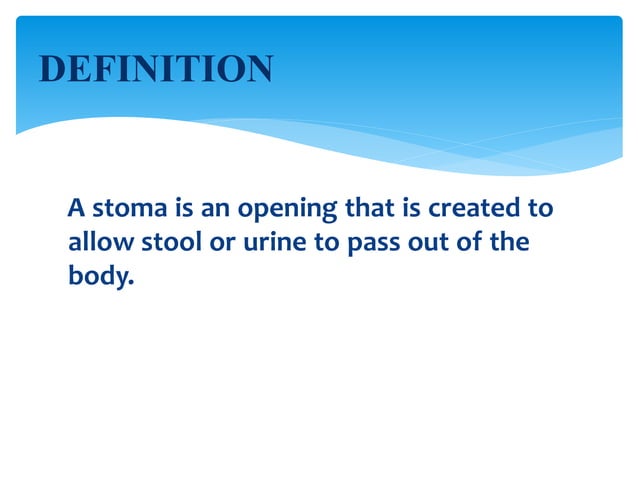 DEFINITION

A stoma is an opening that is created to allow stool or urine to pass out of the body.